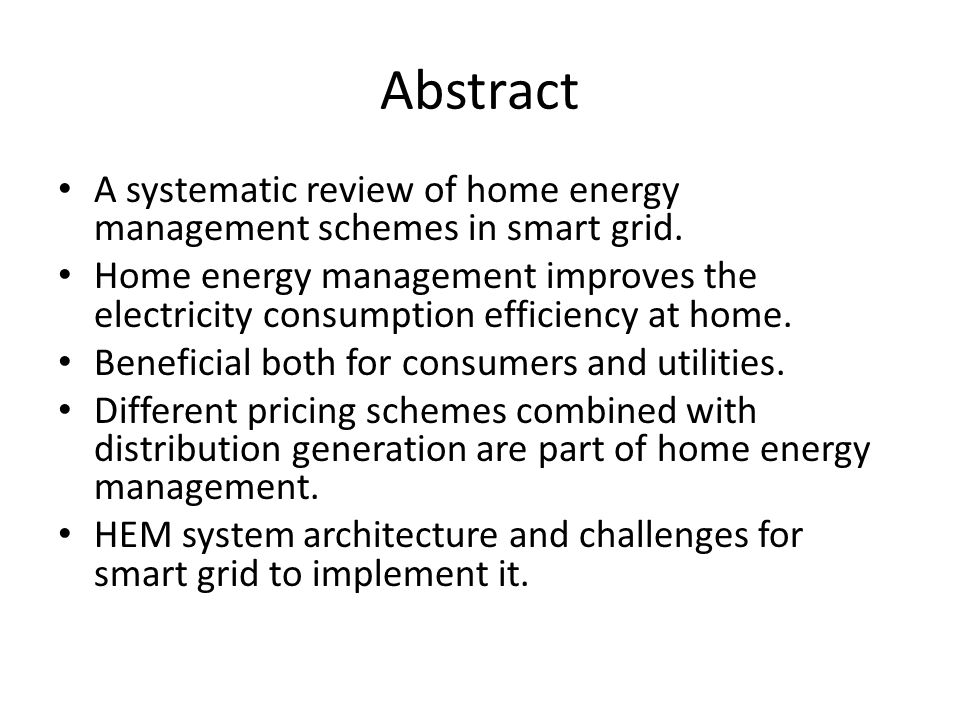 Abstract

• A systematic review of home energy management schemes in smart grid.
• Home energy management improves the electricity consumption efficiency at home.
• Beneficial both for consumers and utilities.
• Different pricing schemes combined with distribution generation are part of home energy management.
• HEM system architecture and challenges for smart grid to implement it.